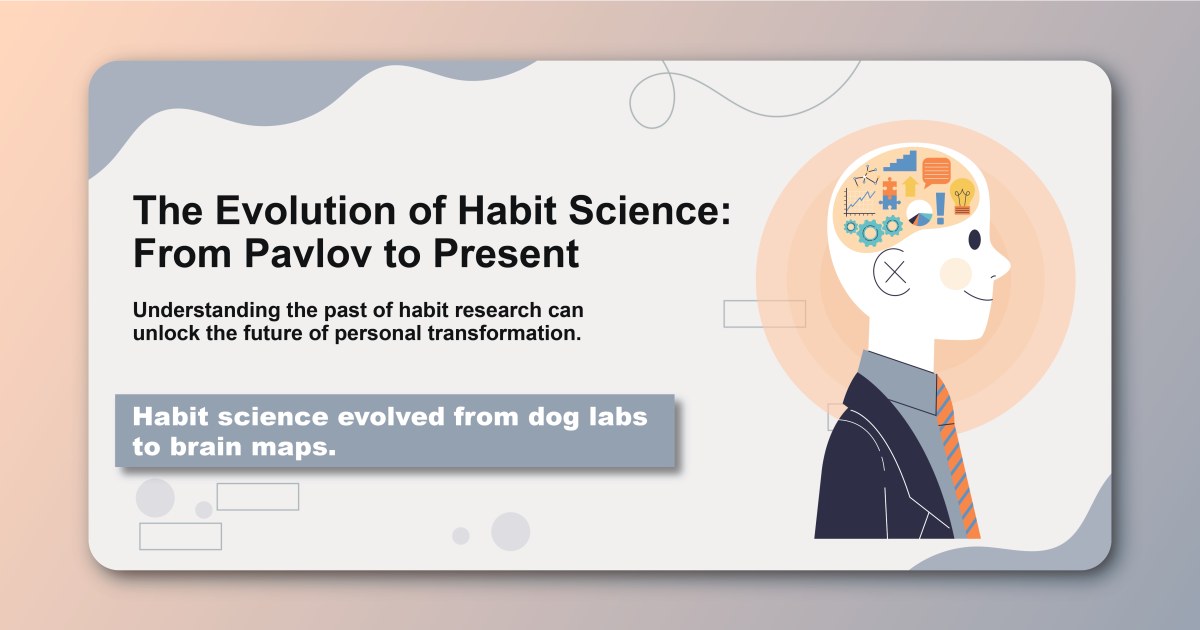 The Evolution of Habit Science: From Pavlov to Present

Understanding the past of habit research can unlock the future of personal transformation.

Habit science evolved from dog labs to brain maps.